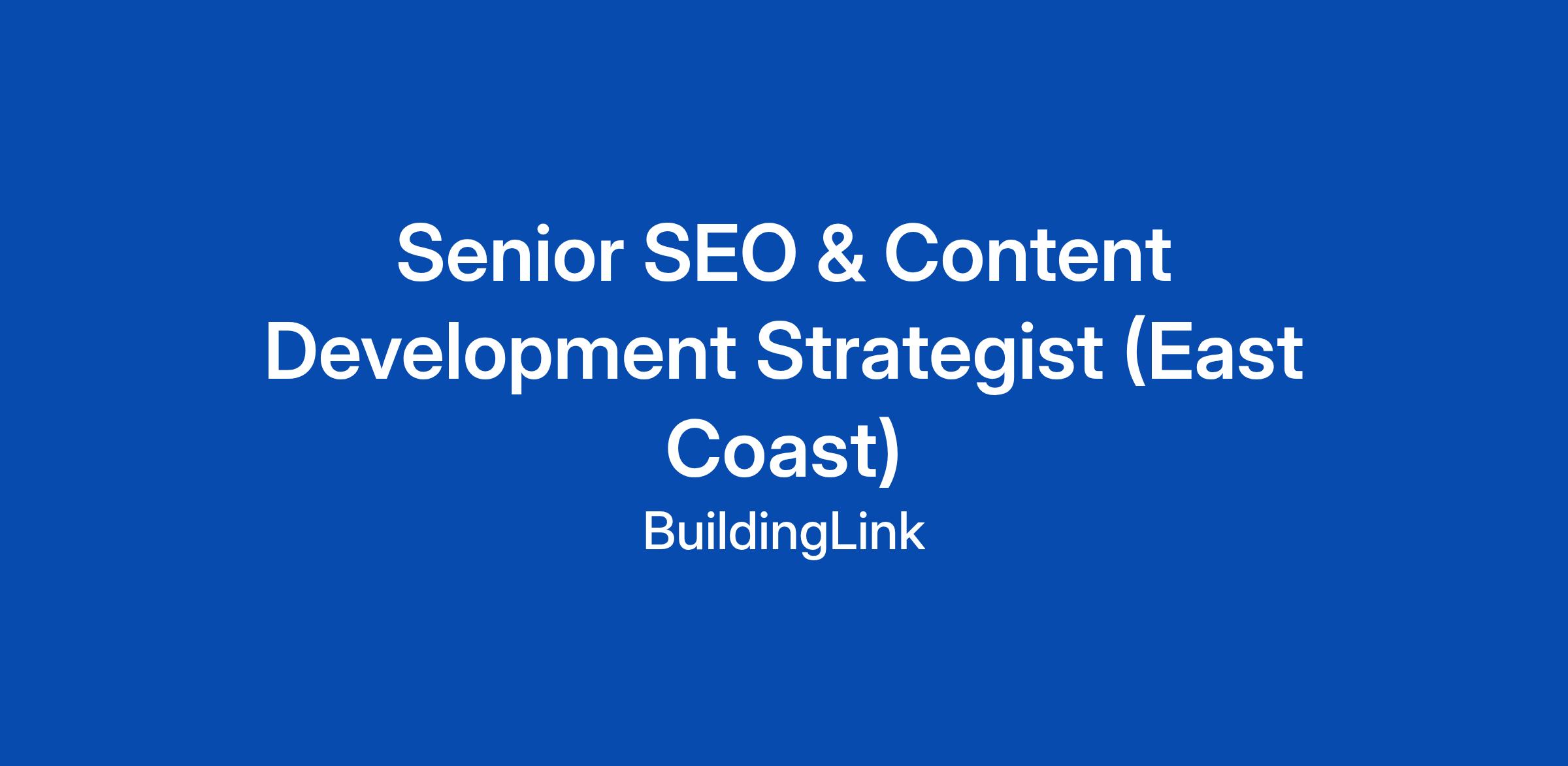 Senior SEO & Content Development Strategist (East Coast)

BuildingLink